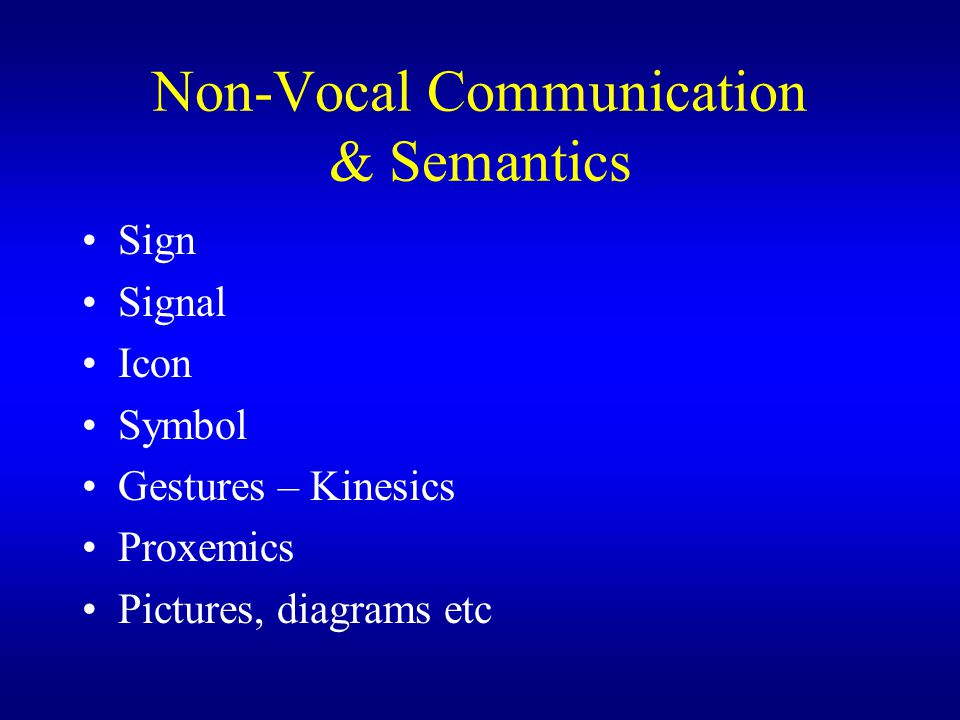 Non-Vocal Communication & Semantics

• Sign
• Signal
• Icon
• Symbol
• Gestures – Kinesics
• Proxemics
• Pictures, diagrams etc